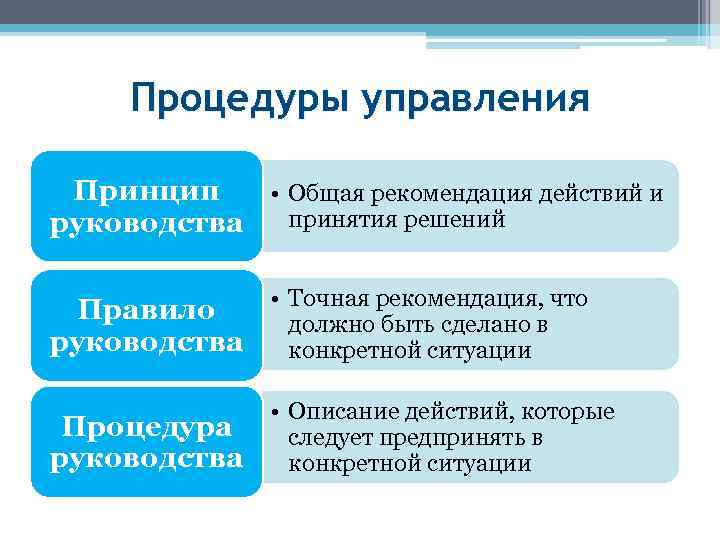 Процедуры управления

Принцип руководства

• Общая рекомендация действий и принятия решений

Правило руководства

• Точная рекомендация, что должно быть сделано в конкретной ситуации

Процедура руководства

• Описание действий, которые следует предпринять в конкретной ситуации